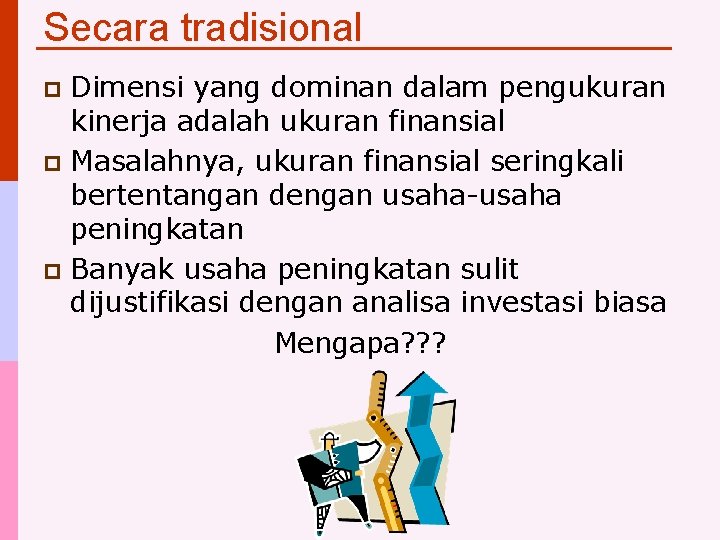 Secara tradisional

Dimensi yang dominan dalam pengukuran kinerja adalah ukuran finansial

Masalahnya, ukuran finansial seringkali bertentangan dengan usaha-usaha peningkatan

Banyak usaha peningkatan sulit dijustifikasi dengan analisa investasi biasa

Mengapa???